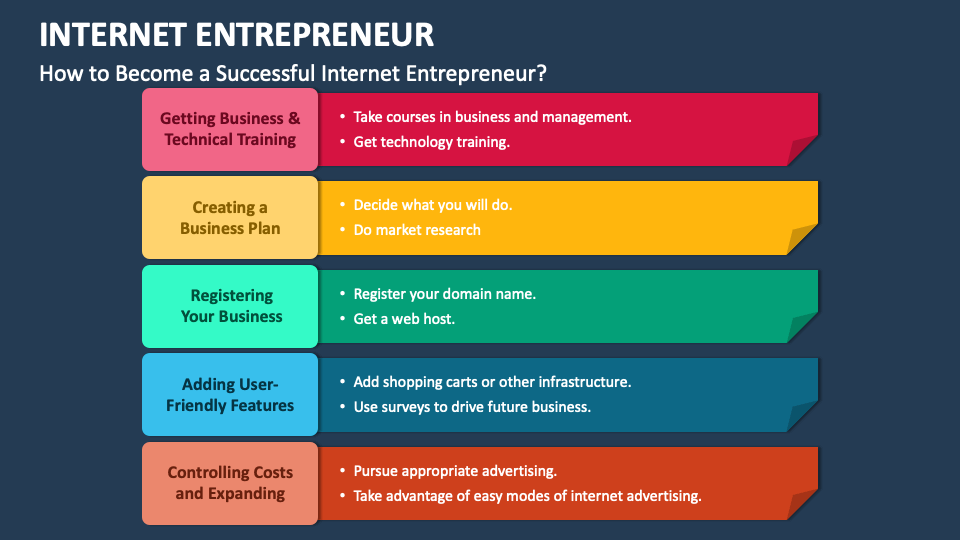 INTERNET ENTREPRENEUR

How to Become a Successful Internet Entrepreneur?

Getting Business & Technical Training

• Take courses in business and management.
• Get technology training.

Creating a Business Plan

• Decide what you will do.
• Do market research

Registering Your Business

• Register your domain name.
• Get a web host.

Adding User-Friendly Features

• Add shopping carts or other infrastructure.
• Use surveys to drive future business.

Controlling Costs and Expanding

• Pursue appropriate advertising.
• Take advantage of easy modes of internet advertising.